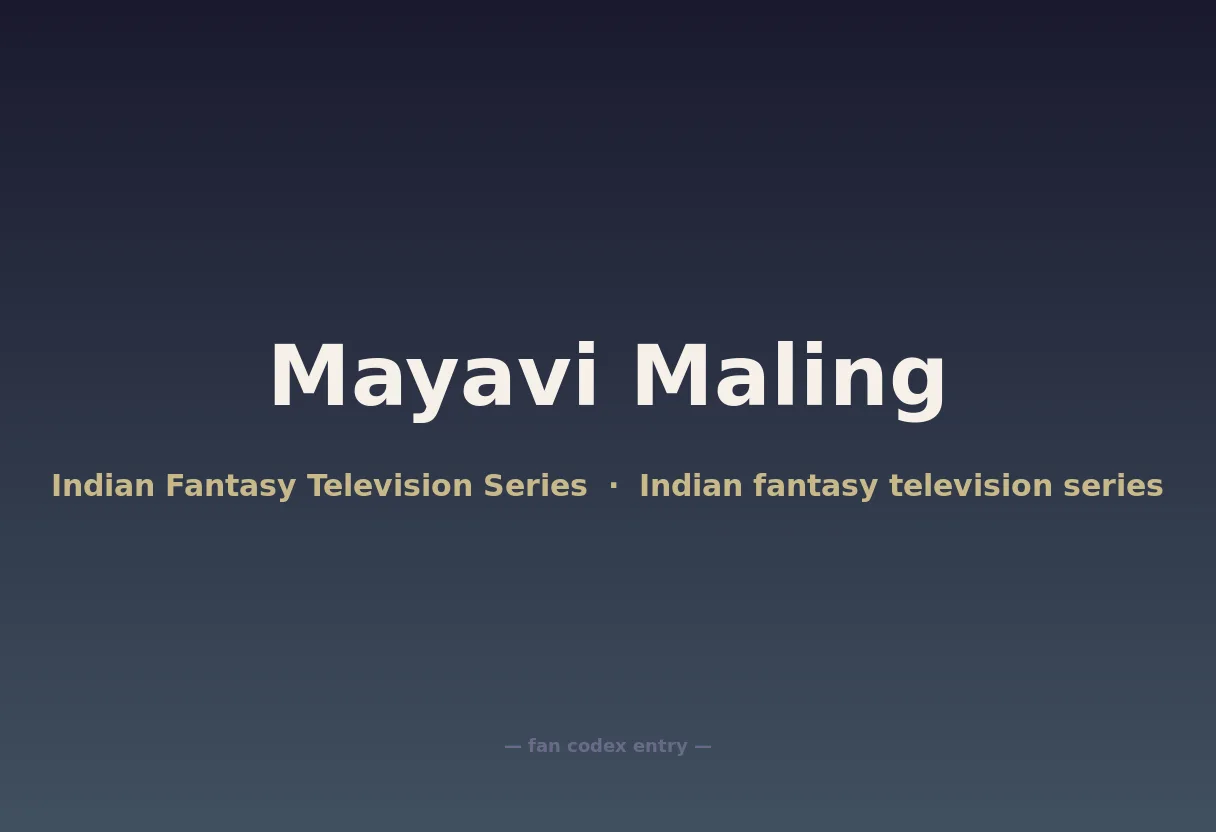 Mayavi Maling

Indian Fantasy Television Series · Indian fantasy television series

— fan codex entry —